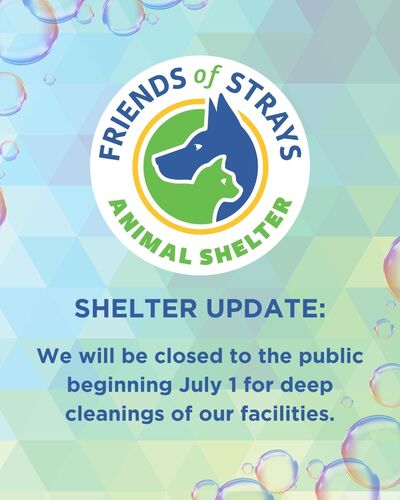 FRIENDS of STRAYS
ANIMAL SHELTER

SHELTER UPDATE:

We will be closed to the public beginning July 1 for deep cleanings of our facilities.